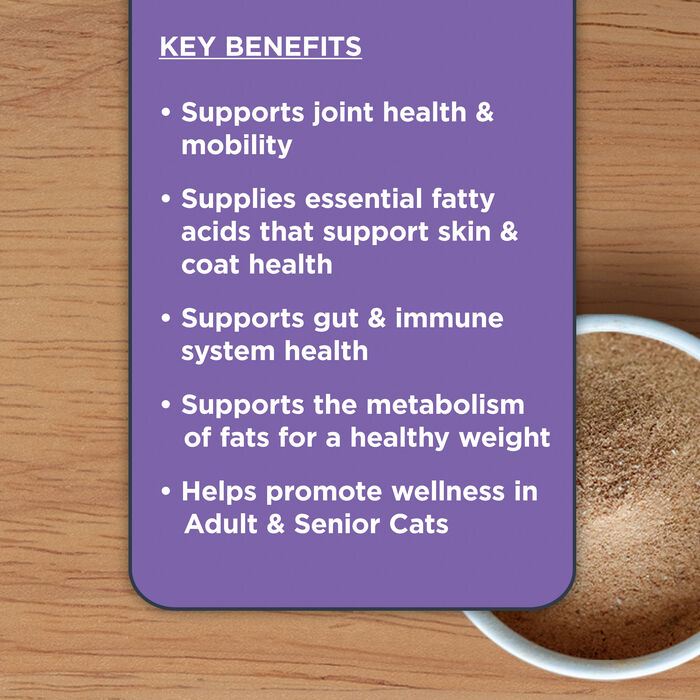 KEY BENEFITS

• Supports joint health & mobility

• Supplies essential fatty acids that support skin & coat health

• Supports gut & immune system health

• Supports the metabolism of fats for a healthy weight

• Helps promote wellness in Adult & Senior Cats